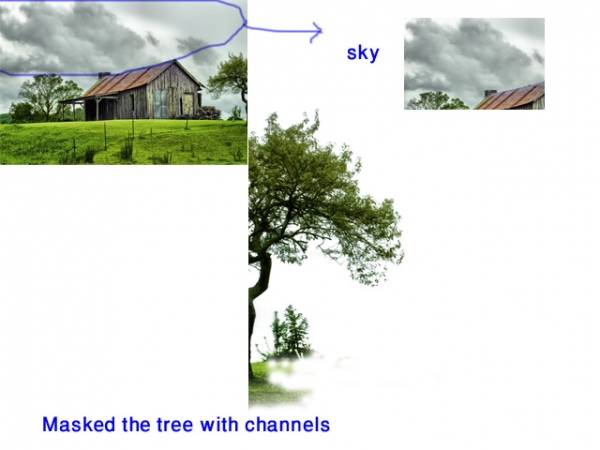 sky

Masked the tree with channels